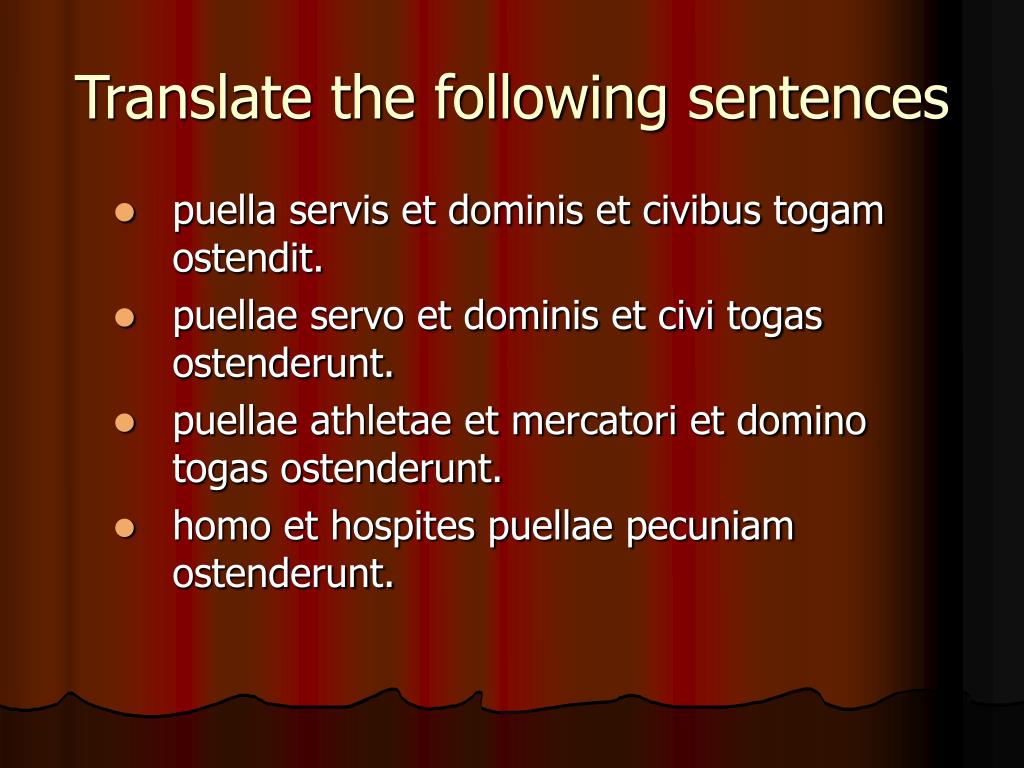 Translate the following sentences

- puella servis et dominis et civibus togam ostendit.
- puellae servo et dominis et civi togas ostenderunt.
- puellae athletae et mercatori et domino togas ostenderunt.
- homo et hospites puellae pecuniam ostenderunt.